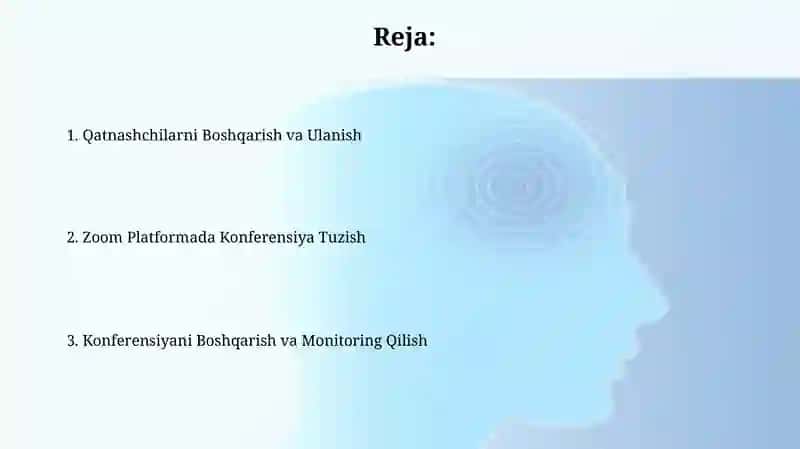 Reja:

1. Qatnashchilarni Boshqarish va Ulanish

2. Zoom Platformada Konferensiya Tuzish

3. Konferensiyani Boshqarish va Monitoring Qilish